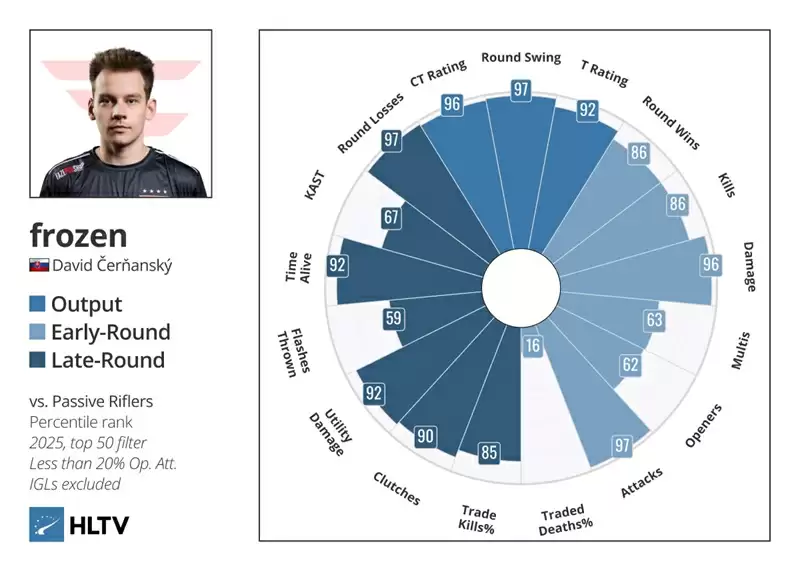 frozen
David Čerňanský

Output
Early-Round
Late-Round

vs. Passive Riflers
Percentile rank
2025, top 50 filter
Less than 20% Op. Att.
IGLs excluded

HLTV

Round Swing 97
T Rating 92
Round Wins 86
Kills 86
Damage 96
Multis 63
Openers 62
Attacks 97
Traded Deaths% 16
Trade Kills% 85
Clutches 90
Utility Damage 92
Flashes Thrown 59
Time Alive 92
KAST 67
Round Losses 97
CT Rating 96